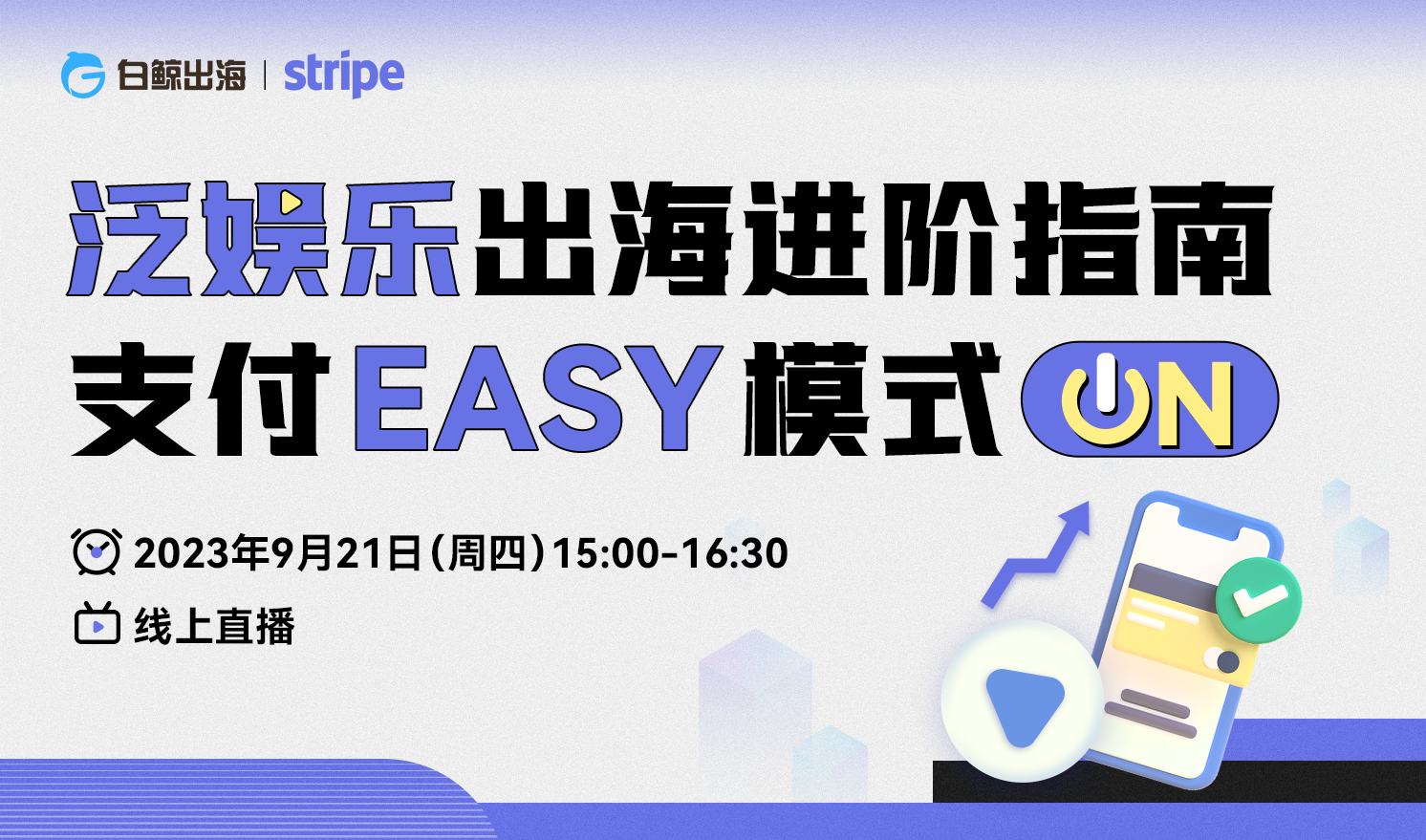 白鲸出海 | stripe

泛娱乐出海进阶指南

支付EASY模式ON

2023年9月21日(周四)15:00-16:30

线上直播